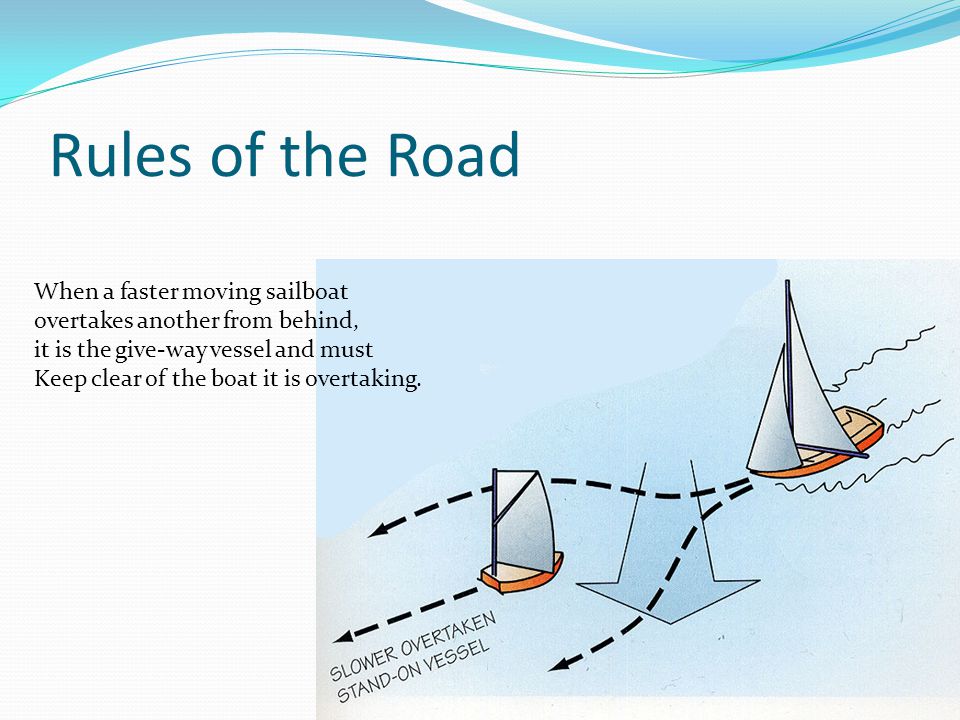 Rules of the Road

When a faster moving sailboat overtakes another from behind, it is the give-way vessel and must Keep clear of the boat it is overtaking.

SLOWER OVERTAKEN STAND-ON VESSEL